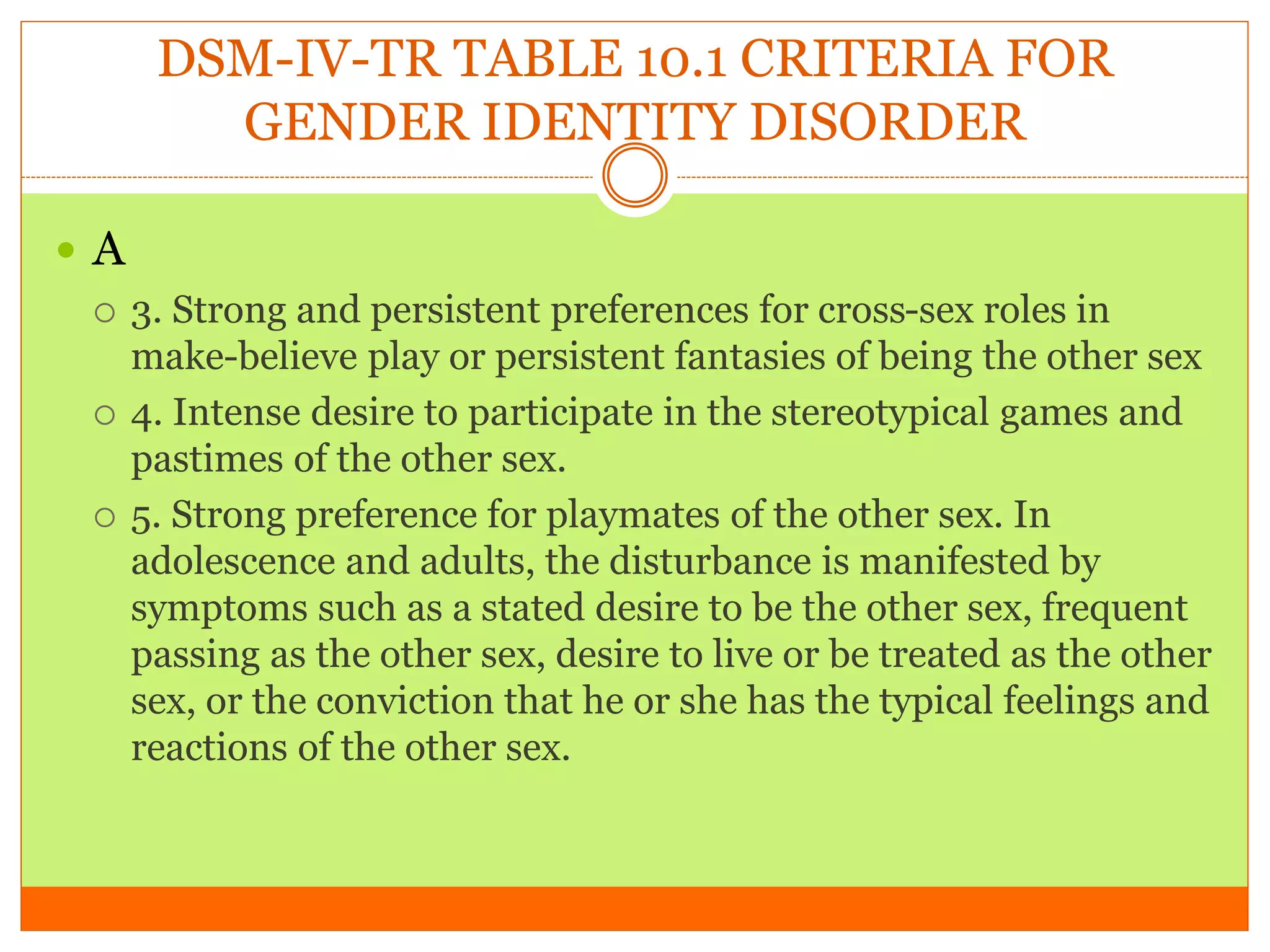 DSM-IV-TR TABLE 10.1 CRITERIA FOR GENDER IDENTITY DISORDER

A

3. Strong and persistent preferences for cross-sex roles in make-believe play or persistent fantasies of being the other sex

4. Intense desire to participate in the stereotypical games and pastimes of the other sex.

5. Strong preference for playmates of the other sex. In adolescence and adults, the disturbance is manifested by symptoms such as a stated desire to be the other sex, frequent passing as the other sex, desire to live or be treated as the other sex, or the conviction that he or she has the typical feelings and reactions of the other sex.